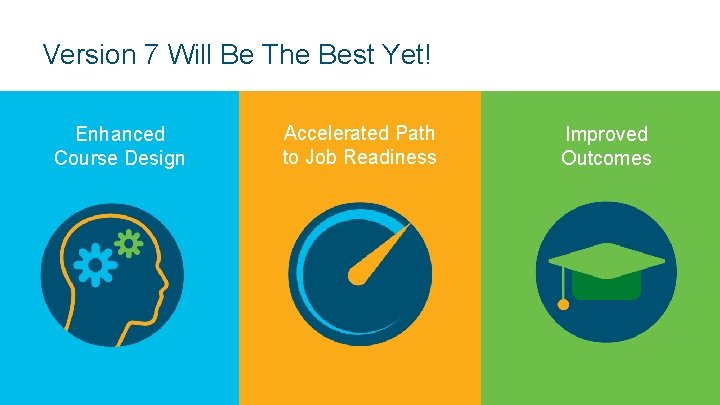 Version 7 Will Be The Best Yet!

Enhanced Course Design

Accelerated Path to Job Readiness

Improved Outcomes